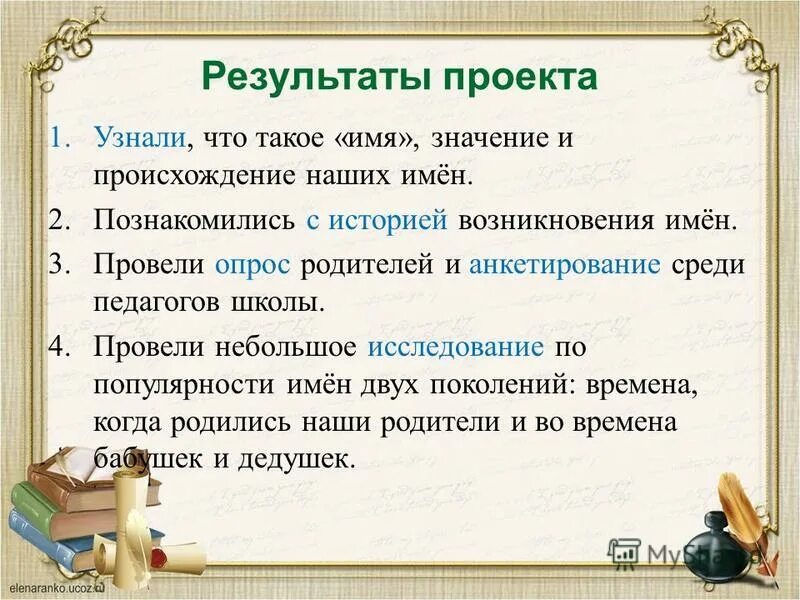 Результаты проекта

1. Узнали, что такое «имя», значение и происхождение наших имён.
2. Познакомились с историей возникновения имён.
3. Провели опрос родителей и анкетирование среди педагогов школы.
4. Провели небольшое исследование по популярности имён двух поколений: времена, когда родились наши родители и во времена бабушек и дедушек.

MyShared

elenaranko.ucoz.ru